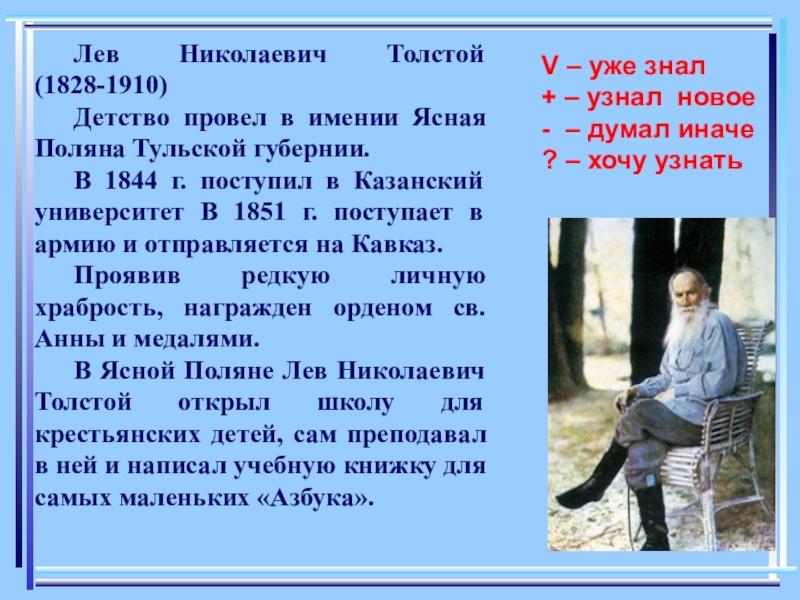 Лев Николаевич Толстой (1828-1910)

Детство провел в имении Ясная Поляна Тульской губернии.

В 1844 г. поступил в Казанский университет В 1851 г. поступает в армию и отправляется на Кавказ.

Проявив редкую личную храбрость, награжден орденом св. Анны и медалями.

В Ясной Поляне Лев Николаевич Толстой открыл школу для крестьянских детей, сам преподавал в ней и написал учебную книжку для самых маленьких «Азбука».

V – уже знал
+ – узнал новое
- – думал иначе
? – хочу узнать